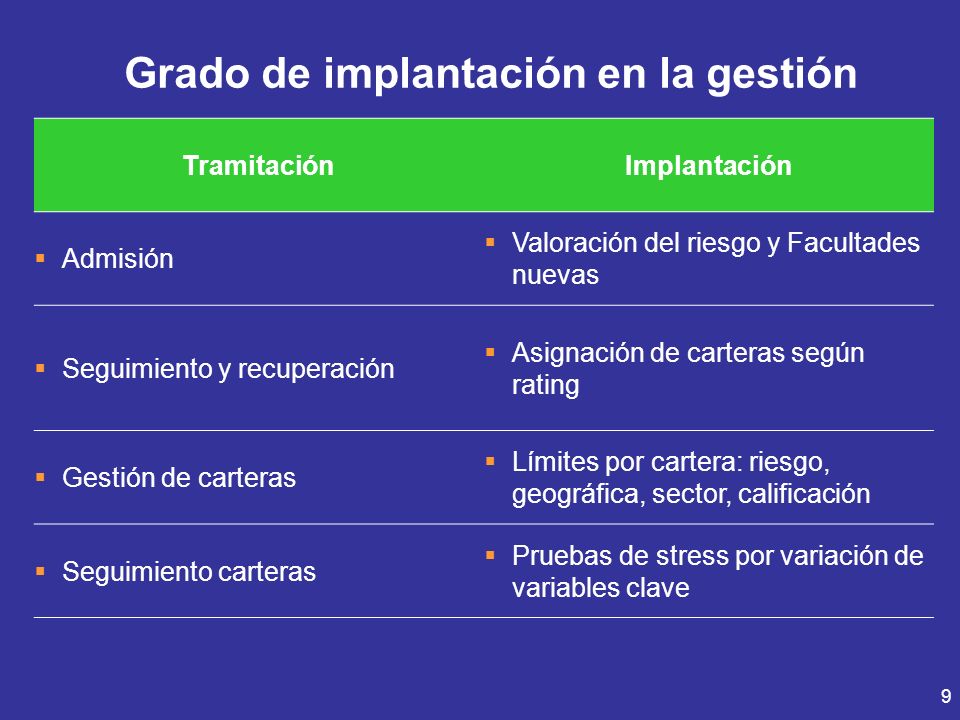 Grado de implantación en la gestión

| Tramitación | Implantación |
|---|---|
| ▪ Admisión | ▪ Valoración del riesgo y Facultades nuevas |
| ▪ Seguimiento y recuperación | ▪ Asignación de carteras según rating |
| ▪ Gestión de carteras | ▪ Límites por cartera: riesgo, geográfica, sector, calificación |
| ▪ Seguimiento carteras | ▪ Pruebas de stress por variación de variables clave |

9